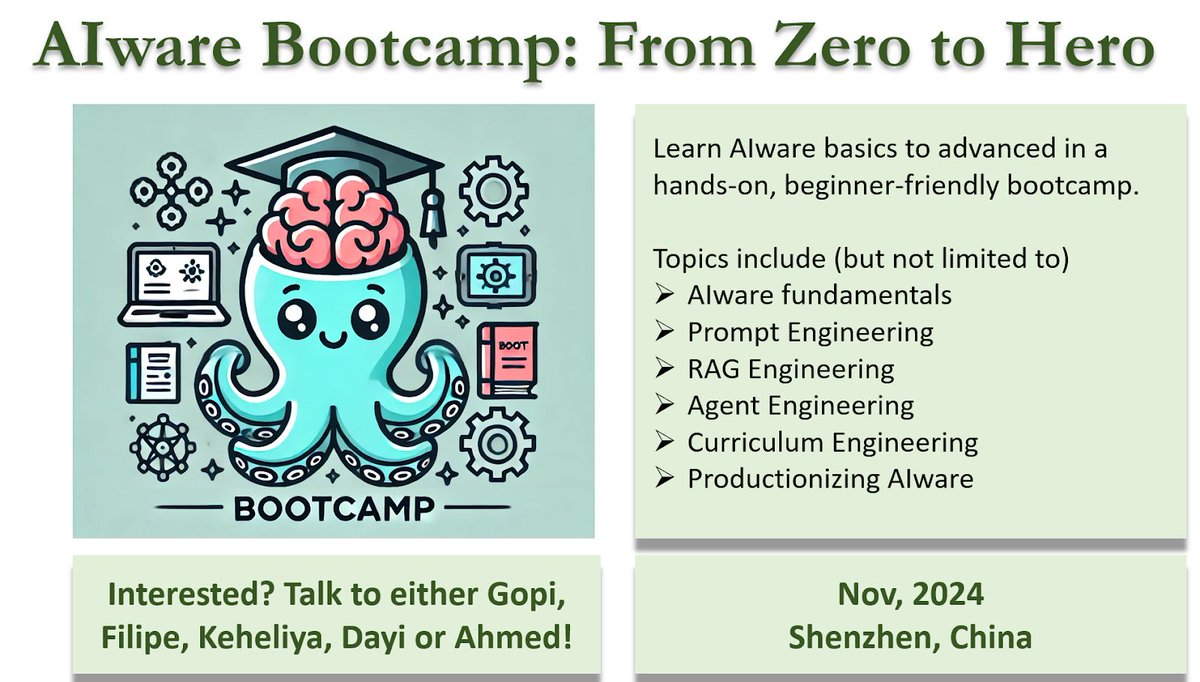 AIware Bootcamp: From Zero to Hero

BOOT

BOOTCAMP

Learn AIware basics to advanced in a hands-on, beginner-friendly bootcamp.

Topics include (but not limited to)
➢ AIware fundamentals
➢ Prompt Engineering
➢ RAG Engineering
➢ Agent Engineering
➢ Curriculum Engineering
➢ Productionizing AIware

Interested? Talk to either Gopi, Filipe, Keheliya, Dayi or Ahmed!

Nov, 2024
Shenzhen, China